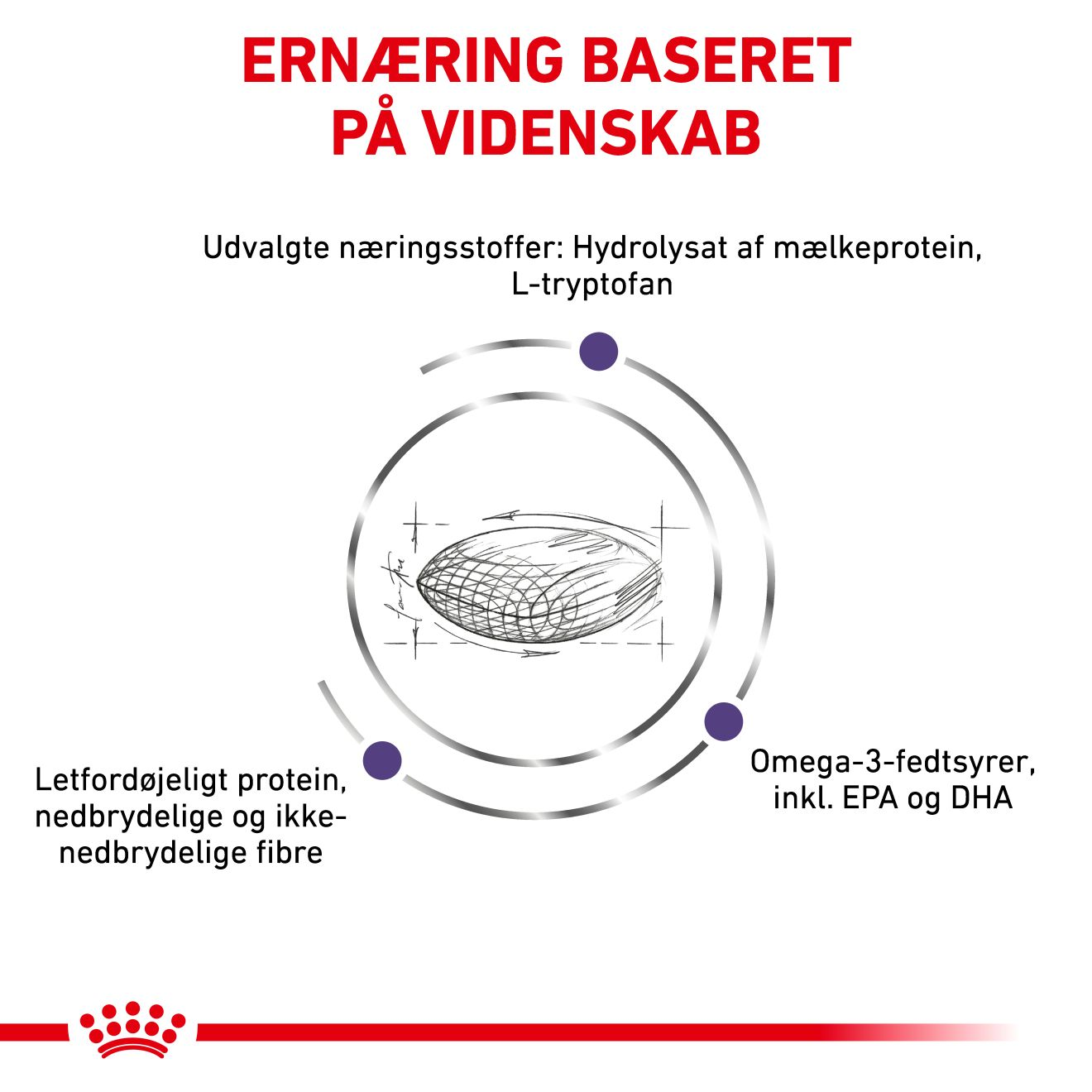 ERNÆRING BASERET PÅ VIDENSKAB

Udvalgte næringsstoffer: Hydrolysat af mælkeprotein, L-tryptofan

Letfordøjeligt protein, nedbrydelige og ikke-nedbrydelige fibre

Omega-3-fedtsyrer, inkl. EPA og DHA